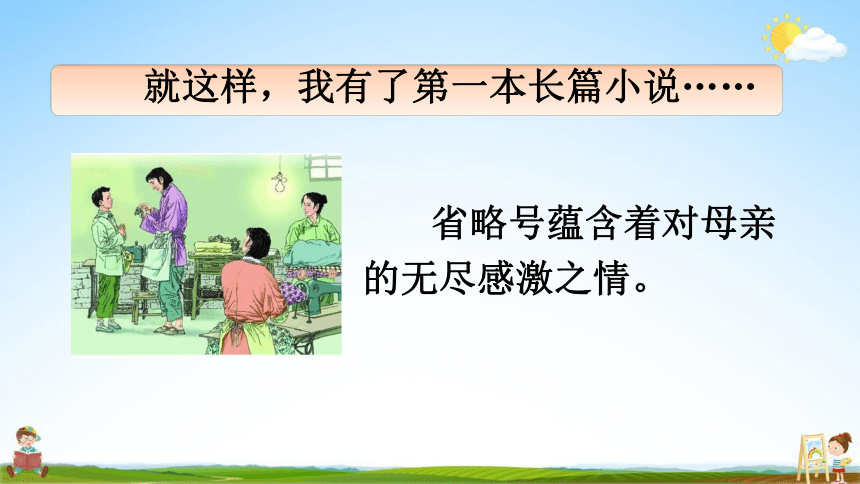 就这样，我有了第一本长篇小说……

省略号蕴含着对母亲的无尽感激之情。